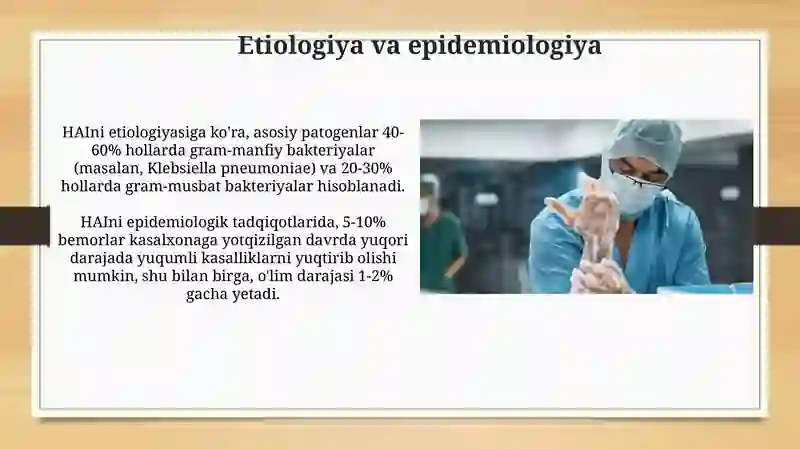 Etiologiya va epidemiologiya

HAIni etiologiyasiga ko'ra, asosiy patogenlar 40-60% hollarda gram-manfiy bakteriyalar (masalan, Klebsiella pneumoniae) va 20-30% hollarda gram-musbat bakteriyalar hisoblanadi.

HAIni epidemiologik tadqiqotlarida, 5-10% bemorlar kasalxonaga yotqizilgan davrda yuqori darajada yuqumli kasalliklarni yuqtirib olishi mumkin, shu bilan birga, o'lim darajasi 1-2% gacha yetadi.